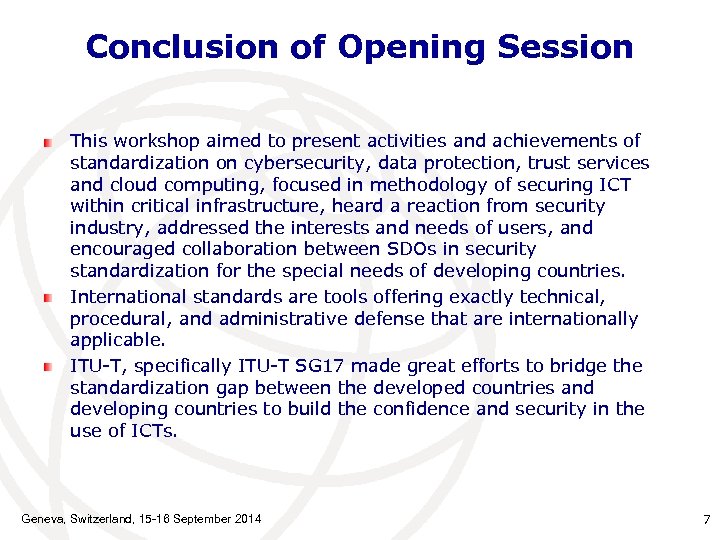 Conclusion of Opening Session

This workshop aimed to present activities and achievements of standardization on cybersecurity, data protection, trust services and cloud computing, focused in methodology of securing ICT within critical infrastructure, heard a reaction from security industry, addressed the interests and needs of users, and encouraged collaboration between SDOs in security standardization for the special needs of developing countries.

International standards are tools offering exactly technical, procedural, and administrative defense that are internationally applicable.

ITU-T, specifically ITU-T SG17 made great efforts to bridge the standardization gap between the developed countries and developing countries to build the confidence and security in the use of ICTs.

Geneva, Switzerland, 15-16 September 2014

7